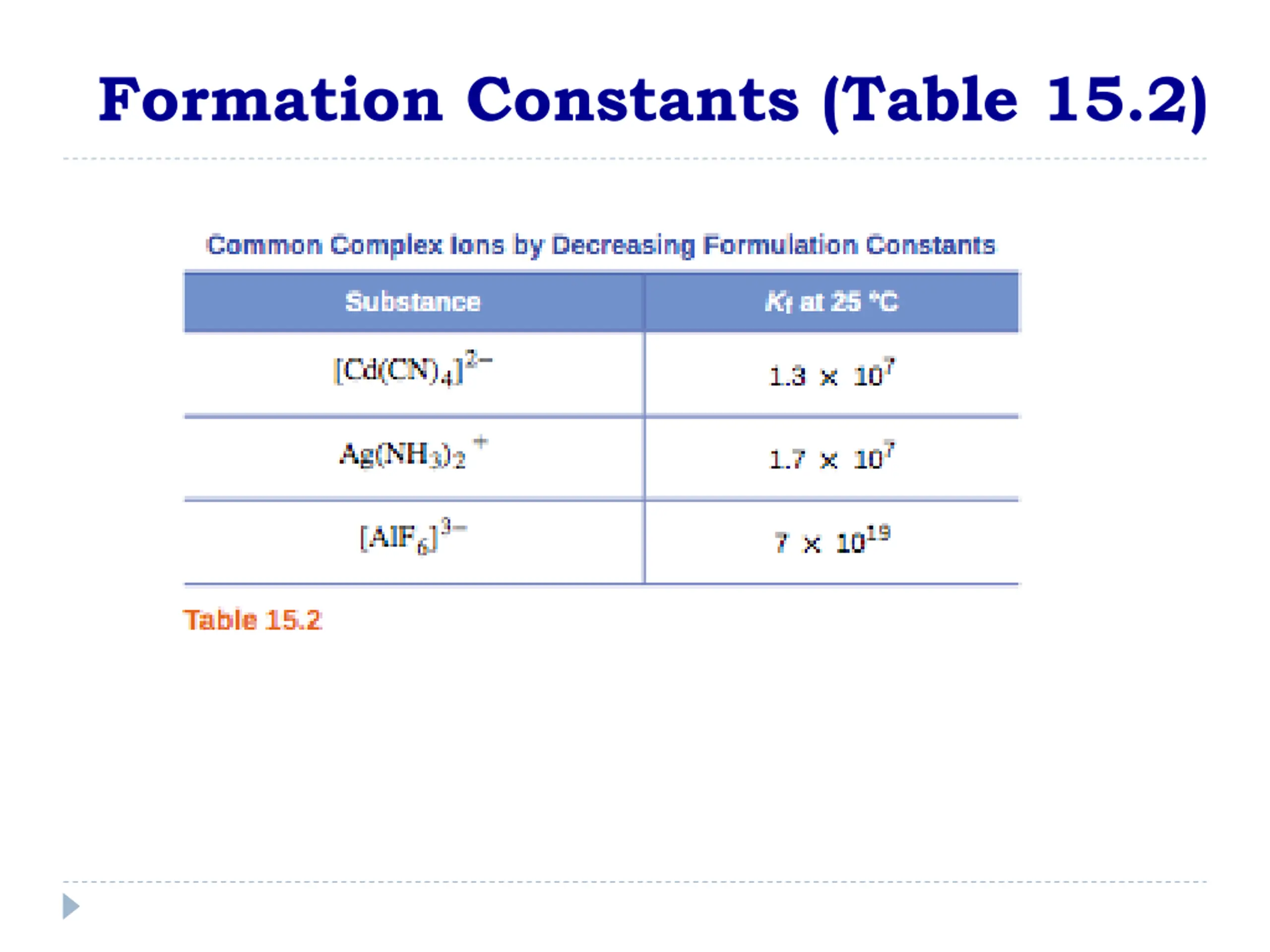 Formation Constants (Table 15.2)

Common Complex Ions by Decreasing Formulation Constants

| Substance | $K_f$ at 25 °C |
|---|---|
| $[Cd(CN)_4]^{2-}$ | $1.3 \times 10^7$ |
| $Ag(NH_3)_2{}^+$ | $1.7 \times 10^7$ |
| $[AlF_6]^{3-}$ | $7 \times 10^{19}$ |

Table 15.2